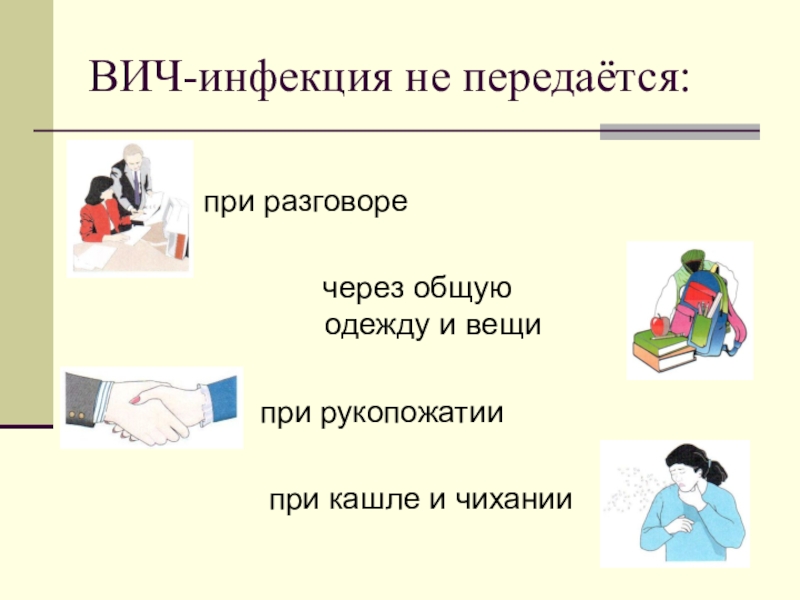 ВИЧ-инфекция не передаётся:

при разговоре

через общую одежду и вещи

при рукопожатии

при кашле и чихании